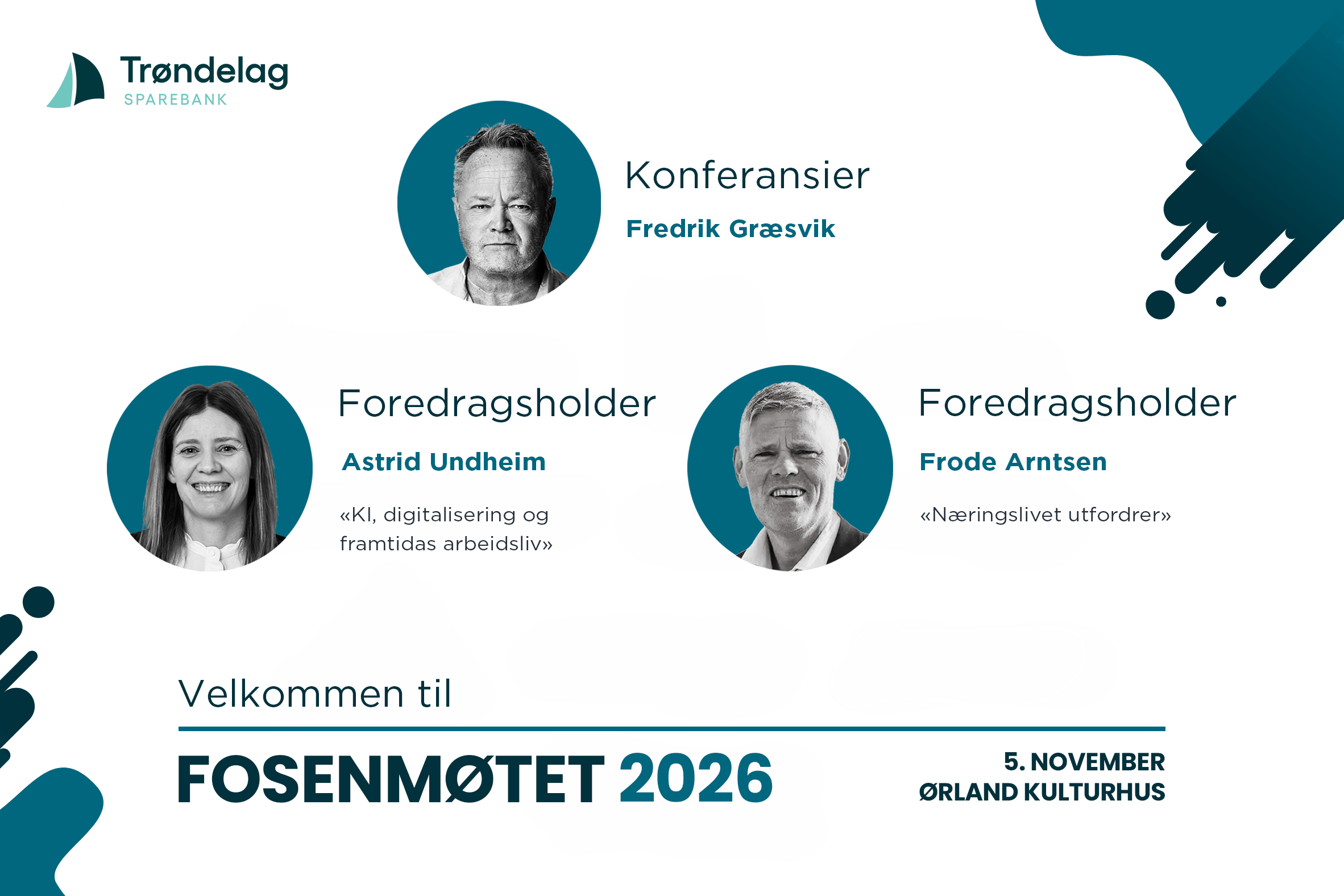 Trøndelag
SPAREBANK

Konferansier
Fredrik Græsvik

Foredragsholder
Astrid Undheim
«KI, digitalisering og framtidas arbeidsliv»

Foredragsholder
Frode Arntsen
«Næringslivet utfordrer»

Velkommen til
FOSENMØTET 2026

5. NOVEMBER
ØRLAND KULTURHUS